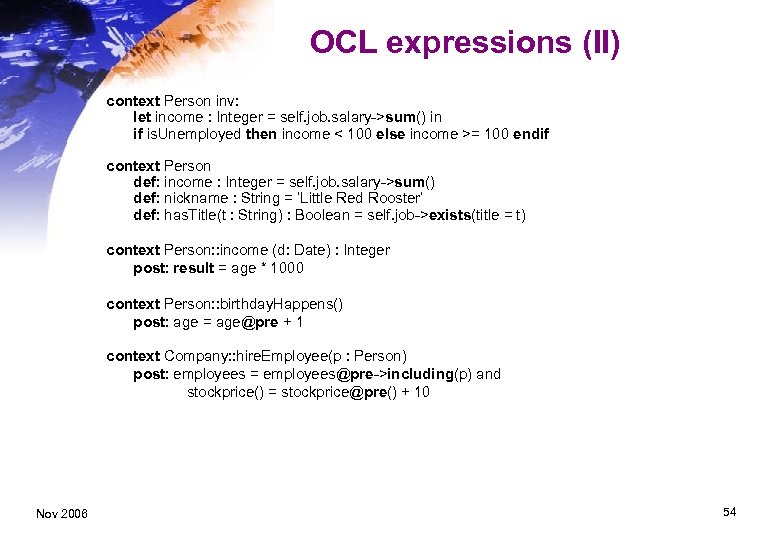 OCL expressions (II)

context Person inv:
let income : Integer = self.job.salary->sum() in
if isUnemployed then income < 100 else income >= 100 endif

context Person
def: income : Integer = self.job.salary->sum()
def: nickname : String = 'Little Red Rooster'
def: hasTitle(t : String) : Boolean = self.job->exists(title = t)

context Person::income (d: Date) : Integer
post: result = age * 1000

context Person::birthdayHappens()
post: age = age@pre + 1

context Company::hireEmployee(p : Person)
post: employees = employees@pre->including(p) and
stockprice() = stockprice@pre() + 10

Nov 2006

54